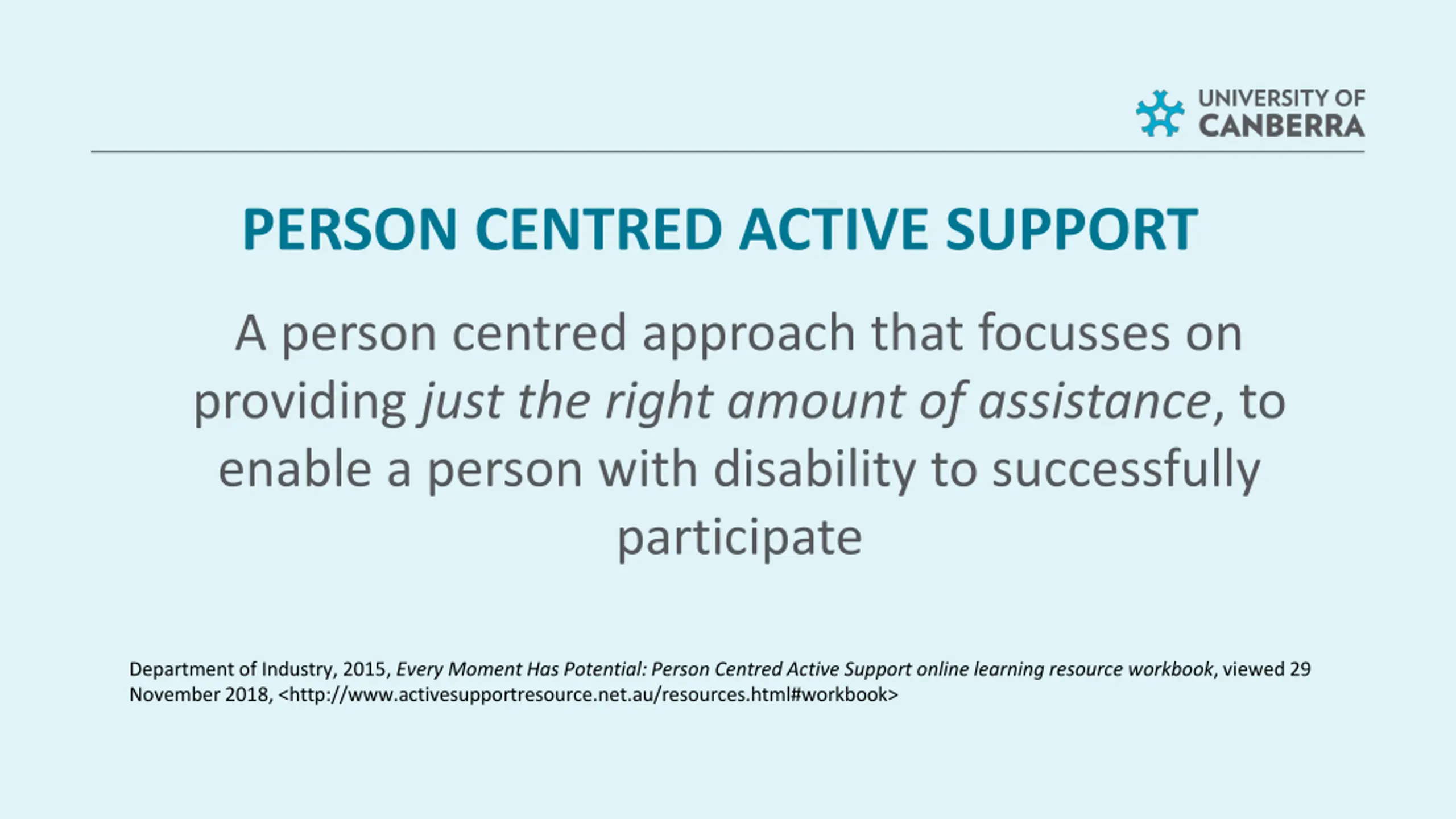 UNIVERSITY OF CANBERRA

PERSON CENTRED ACTIVE SUPPORT

A person centred approach that focusses on providing just the right amount of assistance, to enable a person with disability to successfully participate

Department of Industry, 2015, Every Moment Has Potential: Person Centred Active Support online learning resource workbook, viewed 29 November 2018, <http://www.activesupportresource.net.au/resources.html#workbook>